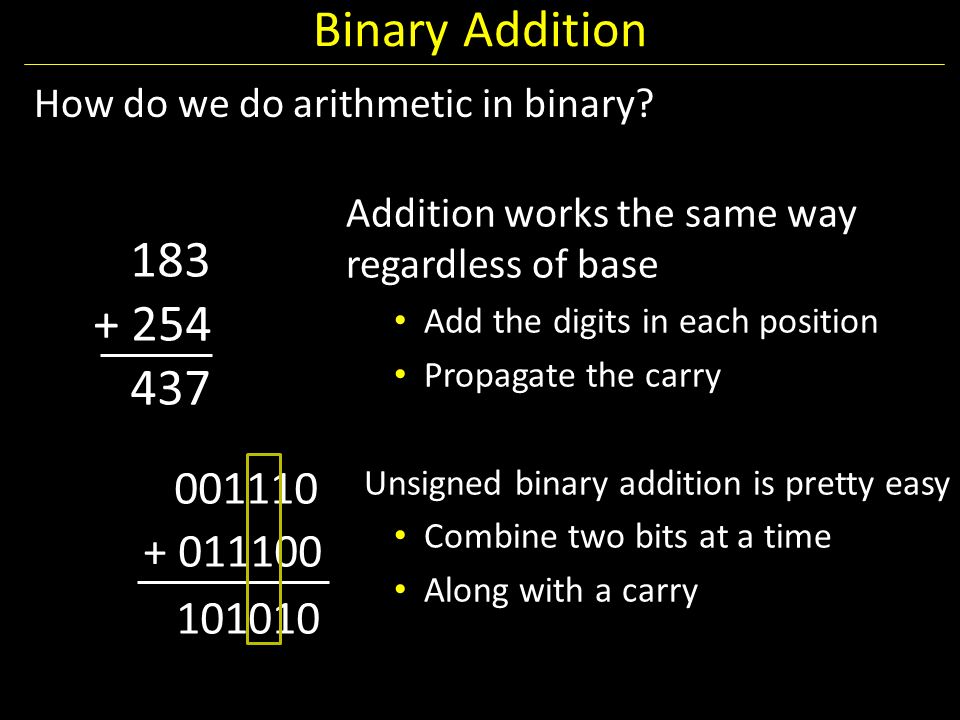 Binary Addition

How do we do arithmetic in binary?

183
+ 254
437

Addition works the same way regardless of base

• Add the digits in each position
• Propagate the carry

001110
+ 011100
101010

Unsigned binary addition is pretty easy

• Combine two bits at a time
• Along with a carry